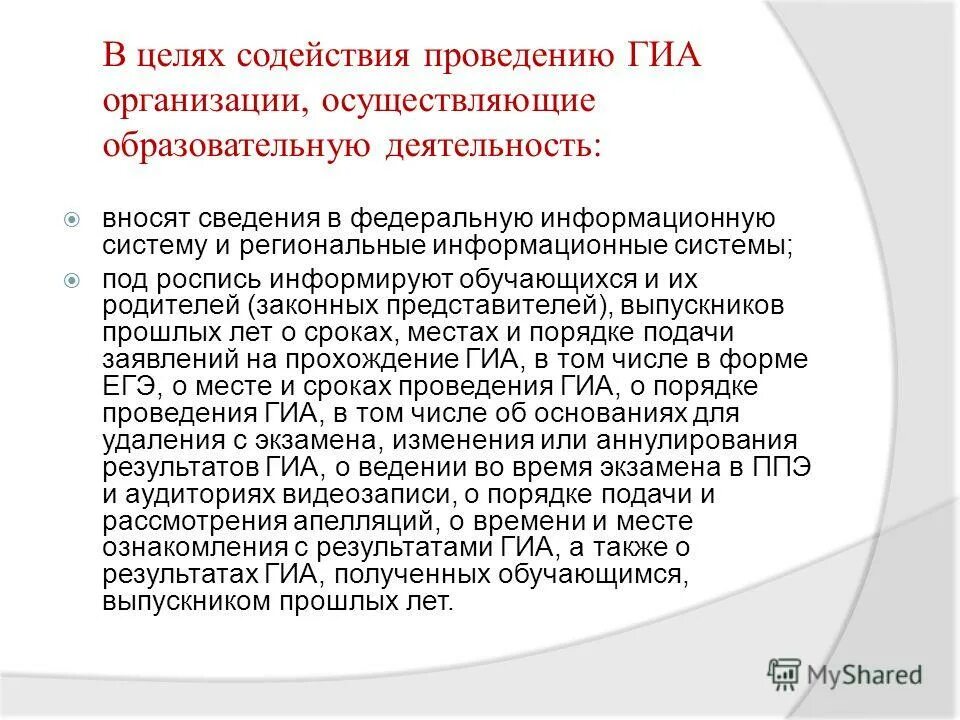 В целях содействия проведению ГИА организации, осуществляющие образовательную деятельность:

вносят сведения в федеральную информационную систему и региональные информационные системы;

под роспись информируют обучающихся и их родителей (законных представителей), выпускников прошлых лет о сроках, местах и порядке подачи заявлений на прохождение ГИА, в том числе в форме ЕГЭ, о месте и сроках проведения ГИА, о порядке проведения ГИА, в том числе об основаниях для удаления с экзамена, изменения или аннулирования результатов ГИА, о ведении во время экзамена в ППЭ и аудиториях видеозаписи, о порядке подачи и рассмотрения апелляций, о времени и месте ознакомления с результатами ГИА, а также о результатах ГИА, полученных обучающимся, выпускником прошлых лет.

MyShared